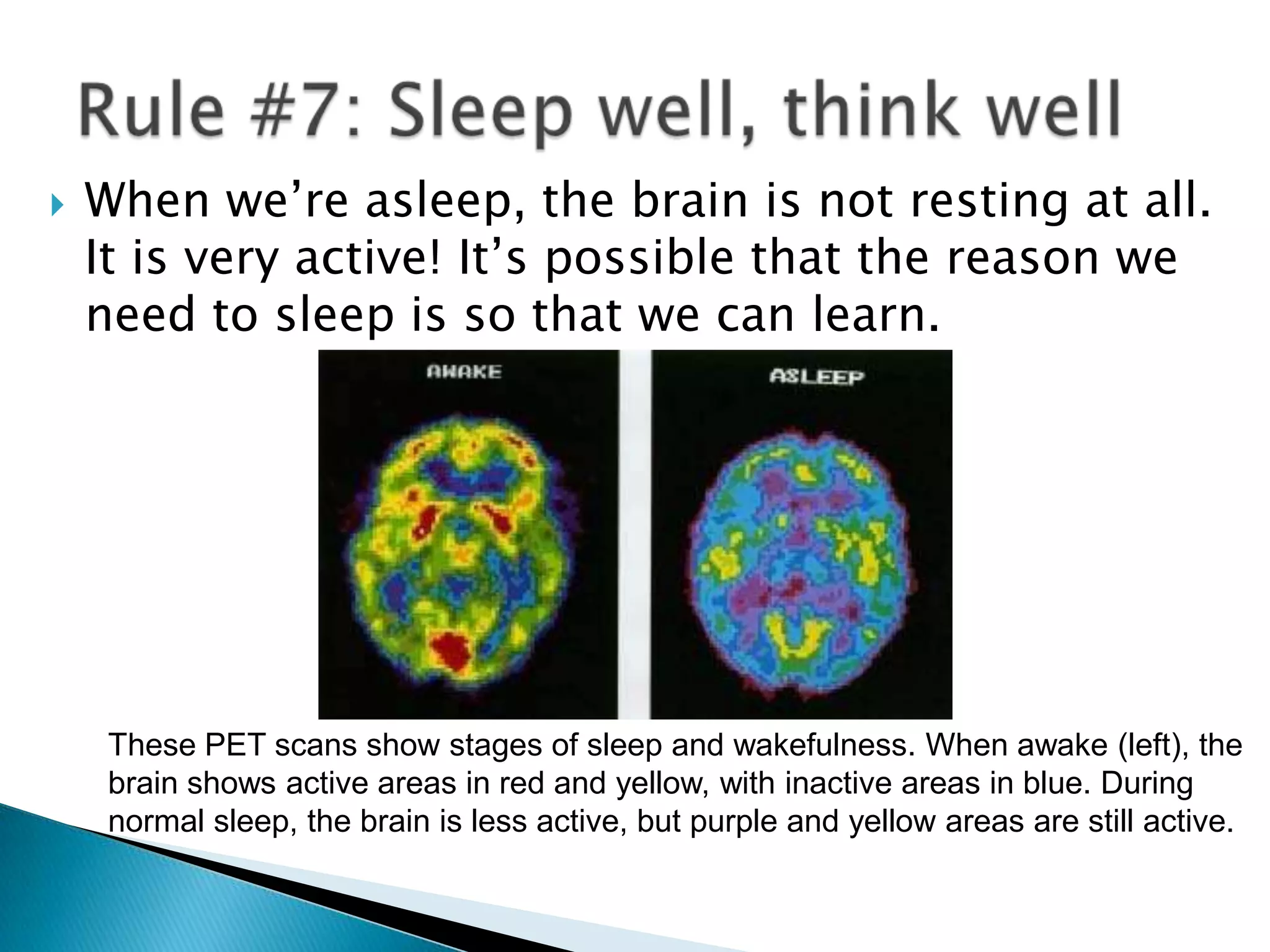 Rule #7: Sleep well, think well

When we’re asleep, the brain is not resting at all. It is very active! It’s possible that the reason we need to sleep is so that we can learn.

AWAKE

ASLEEP

These PET scans show stages of sleep and wakefulness. When awake (left), the brain shows active areas in red and yellow, with inactive areas in blue. During normal sleep, the brain is less active, but purple and yellow areas are still active.